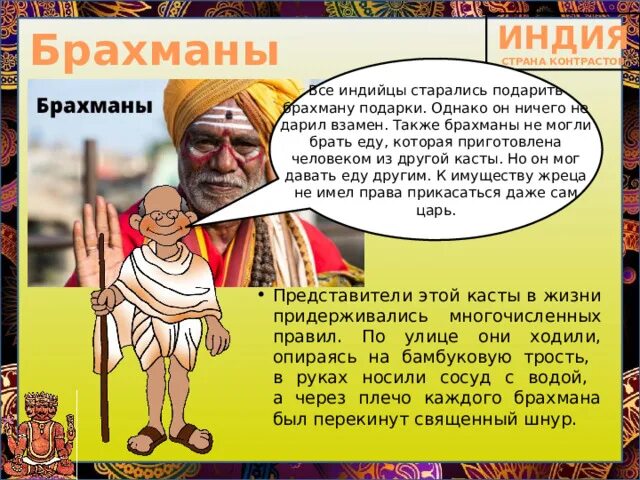 Брахманы

ИНДИЯ
СТРАНА КОНТРАСТОВ

Брахманы

Все индийцы старались подарить брахману подарки. Однако он ничего не дарил взамен. Также брахманы не могли брать еду, которая приготовлена человеком из другой касты. Но он мог давать еду другим. К имуществу жреца не имел права прикасаться даже сам царь.

• Представители этой касты в жизни придерживались многочисленных правил. По улице они ходили, опираясь на бамбуковую трость, в руках носили сосуд с водой, а через плечо каждого брахмана был перекинут священный шнур.